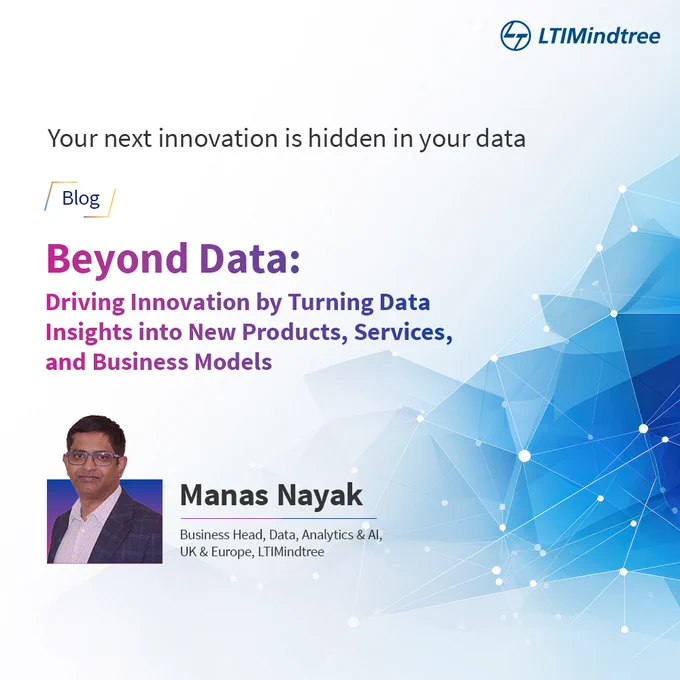 LTIMindtree

Your next innovation is hidden in your data

Blog

Beyond Data:

Driving Innovation by Turning Data Insights into New Products, Services, and Business Models

Manas Nayak

Business Head, Data, Analytics & AI, UK & Europe, LTIMindtree